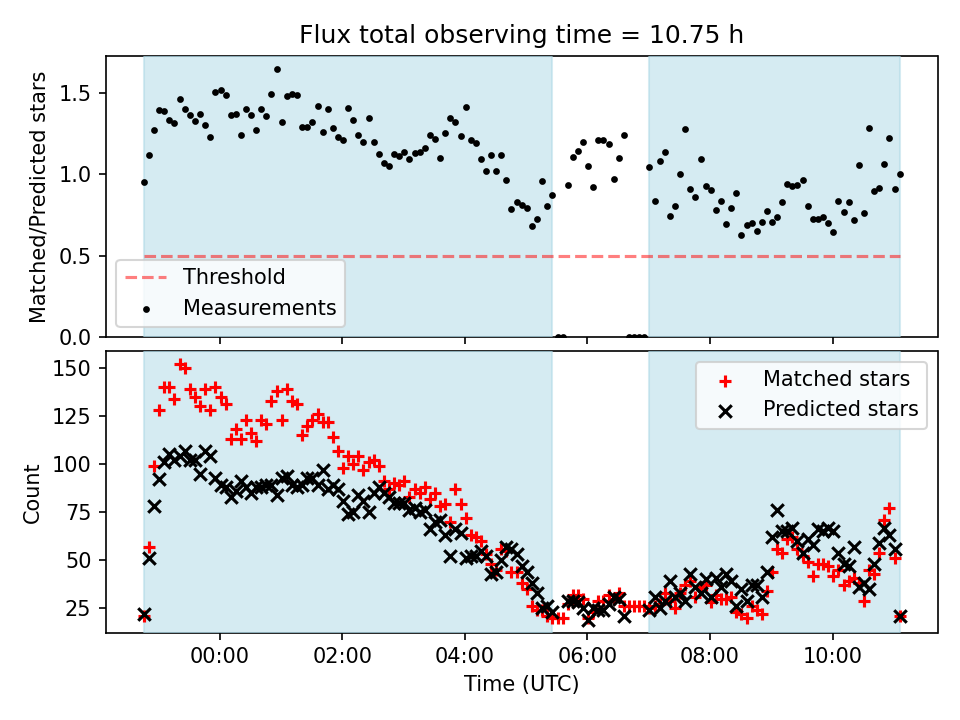 Flux total observing time = 10.75 h

Matched/Predicted stars

1.5
1.0
0.5
0.0

Threshold
Measurements

Count

150
125
100
75
50
25

Matched stars
Predicted stars

00:00
02:00
04:00
06:00
08:00
10:00

Time (UTC)